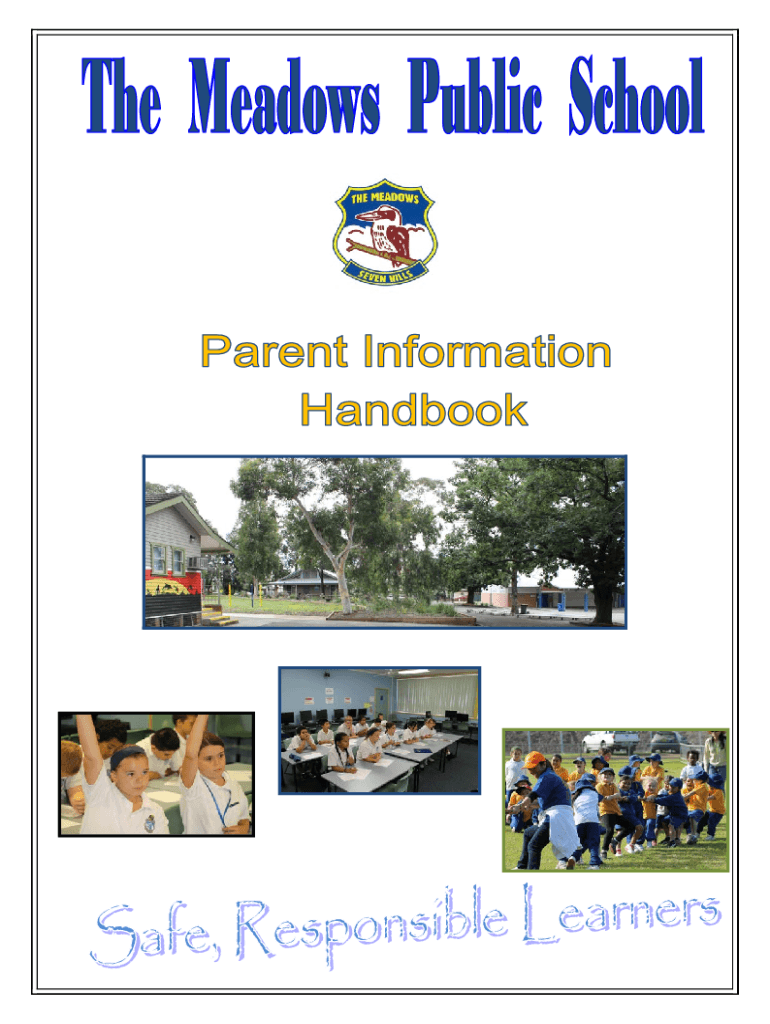 The Meadows Public School

THE MEADOWS
SEVEN HILLS

Parent Information Handbook

Safe, Responsible Learners